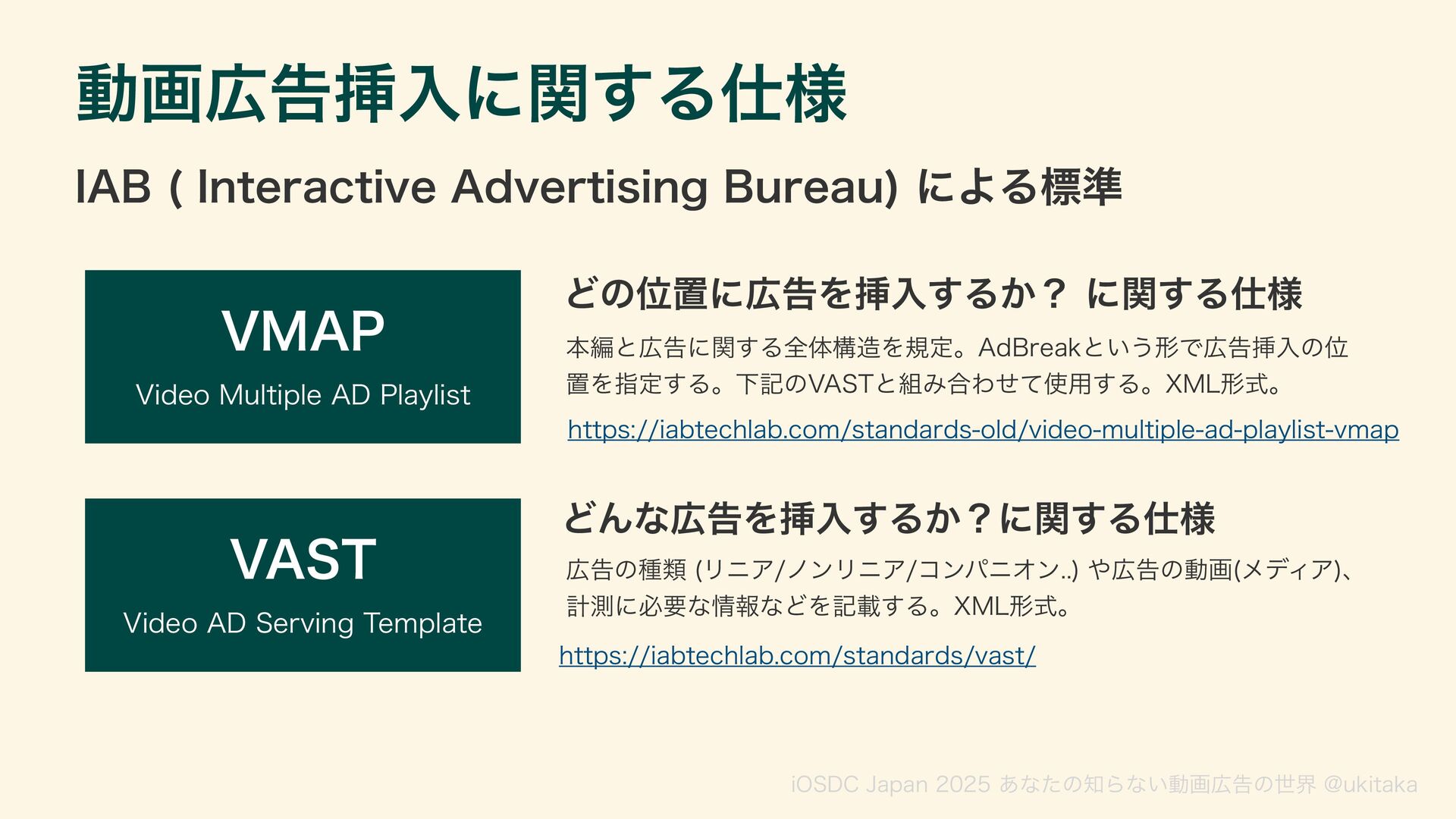 動画広告挿入に関する仕様

IAB ( Interactive Advertising Bureau) による標準

VMAP

Video Multiple AD Playlist

どの位置に広告を挿入するか？ に関する仕様

本編と広告に関する全体構造を規定。AdBreakという形で広告挿入の位置を指定する。下記のVASTと組み合わせて使用する。XML形式。

https://iabtechlab.com/standards-old/video-multiple-ad-playlist-vmap

VAST

Video AD Serving Template

どんな広告を挿入するか？に関する仕様

広告の種類 (リニア/ノンリニア/コンパニオン..) や広告の動画(メディア)、計測に必要な情報などを記載する。XML形式。

https://iabtechlab.com/standards/vast/

iOSDC Japan 2025 あなたの知らない動画広告の世界 @ukitaka